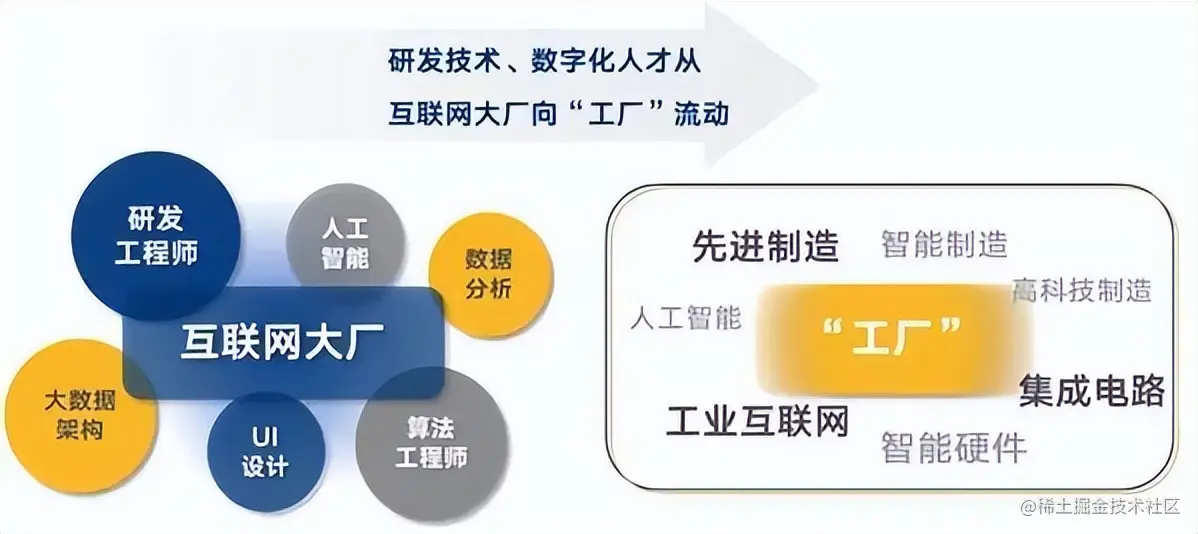 研发技术、数字化人才从
互联网大厂向“工厂”流动

研发工程师

人工智能

数据分析

互联网大厂

大数据架构

UI设计

算法工程师

先进制造

智能制造

高科技制造

人工智能

“工厂”

集成电路

工业互联网

智能硬件

@稀土掘金技术社区